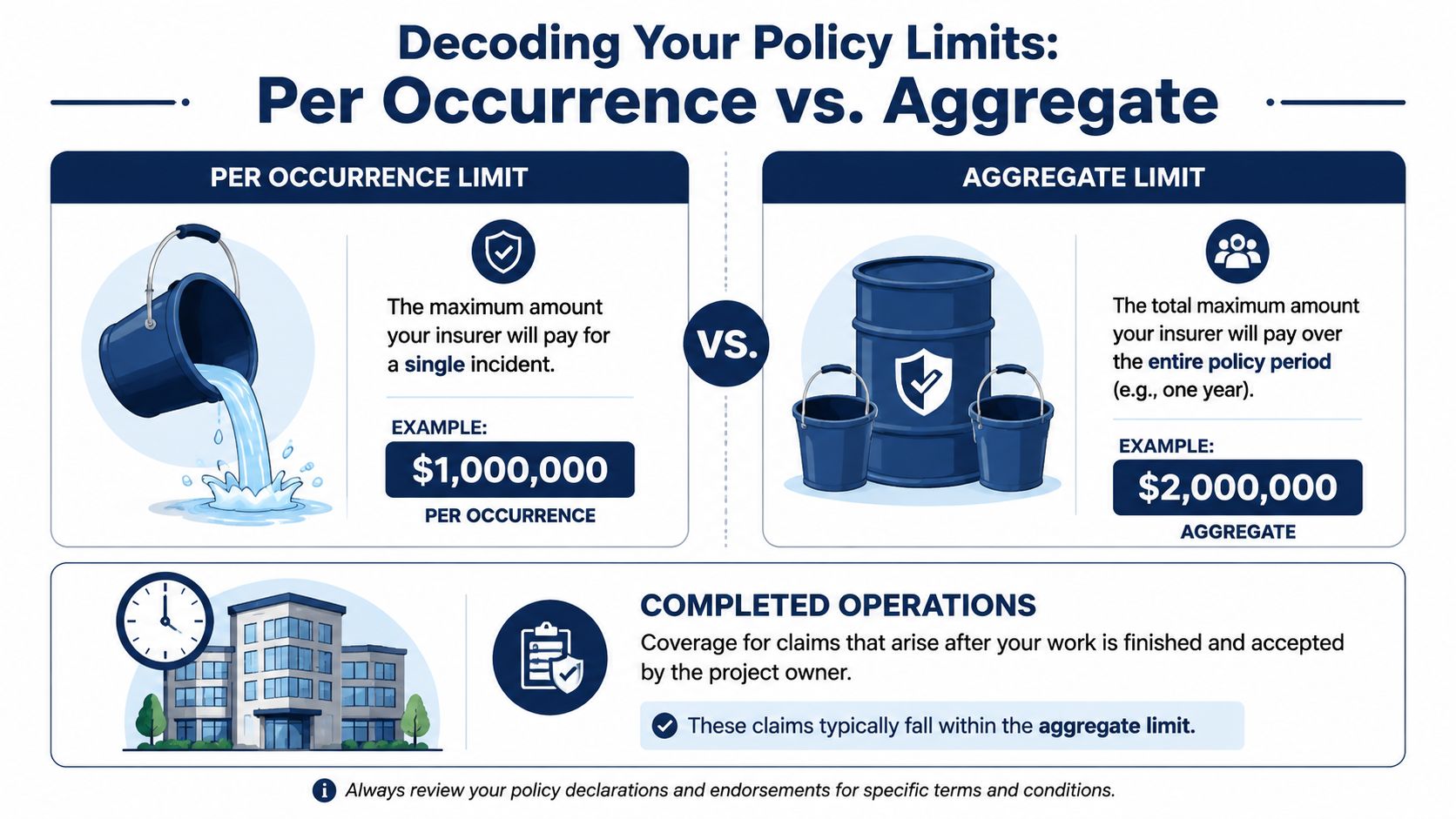 Decoding Your Policy Limits:
Per Occurrence vs. Aggregate

PER OCCURRENCE LIMIT

The maximum amount your insurer will pay for a single incident.

EXAMPLE:
$1,000,000
PER OCCURRENCE

VS.

AGGREGATE LIMIT

The total maximum amount your insurer will pay over the entire policy period (e.g., one year).

EXAMPLE:
$2,000,000
AGGREGATE

COMPLETED OPERATIONS
Coverage for claims that arise after your work is finished and accepted by the project owner.

These claims typically fall within the aggregate limit.

Always review your policy declarations and endorsements for specific terms and conditions.